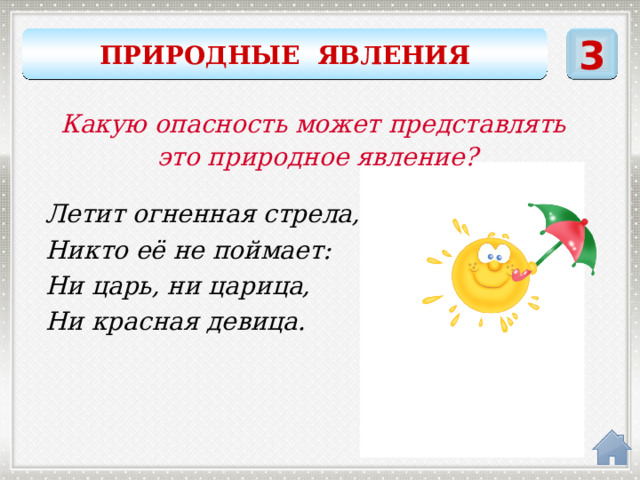 ПРИРОДНЫЕ ЯВЛЕНИЯ

3

Какую опасность может представлять это природное явление?

Летит огненная стрела,
Никто её не поймает:
Ни царь, ни царица,
Ни красная девица.